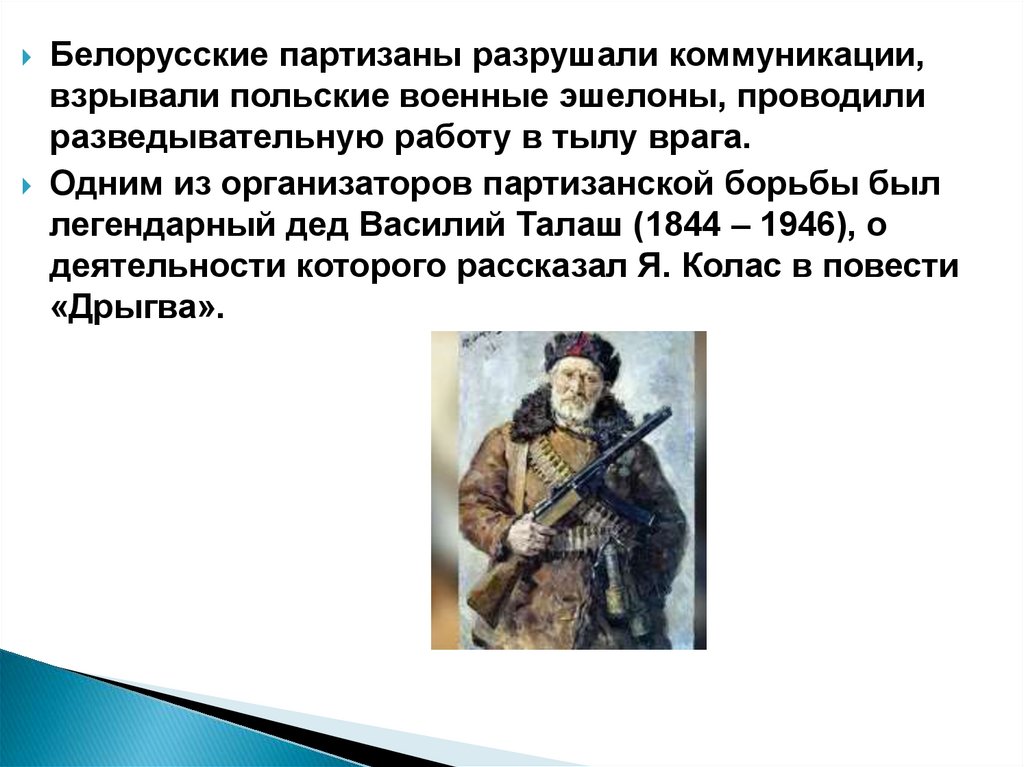 Белорусские партизаны разрушали коммуникации, взрывали польские военные эшелоны, проводили разведывательную работу в тылу врага.

Одним из организаторов партизанской борьбы был легендарный дед Василий Талаш (1844 – 1946), о деятельности которого рассказал Я. Колас в повести «Дрыгва».